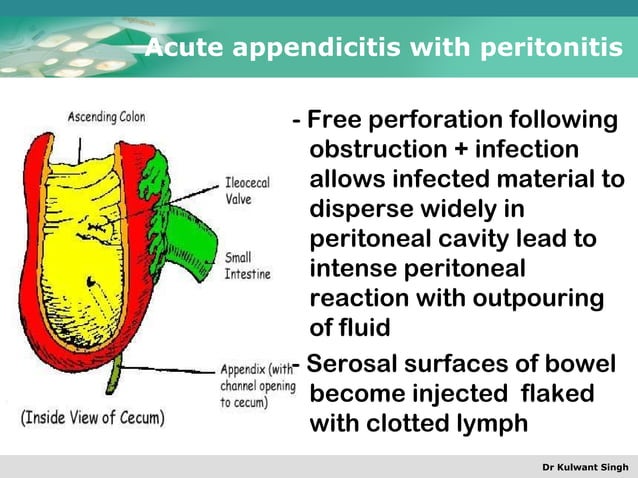 Acute appendicitis with peritonitis

Ascending Colon

Ileocecal Valve

Small Intestine

Appendix (with channel opening to cecum)

(Inside View of Cecum)

- Free perforation following obstruction + infection allows infected material to disperse widely in peritoneal cavity lead to intense peritoneal reaction with outpouring of fluid

- Serosal surfaces of bowel become injected flaked with clotted lymph

Dr Kulwant Singh